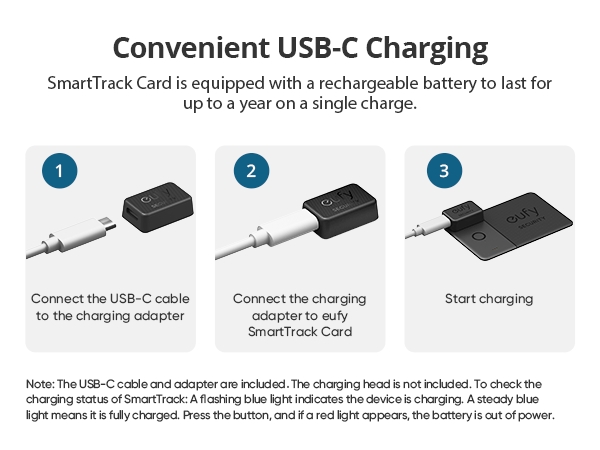 Convenient USB-C Charging

SmartTrack Card is equipped with a rechargeable battery to last for up to a year on a single charge.

1

eufy SECURITY

Connect the USB-C cable to the charging adapter

2

eufy SECURITY

Connect the charging adapter to eufy SmartTrack Card

3

eufy

eufy SECURITY

Start charging

Note: The USB-C cable and adapter are included. The charging head is not included. To check the charging status of SmartTrack: A flashing blue light indicates the device is charging. A steady blue light means it is fully charged. Press the button, and if a red light appears, the battery is out of power.